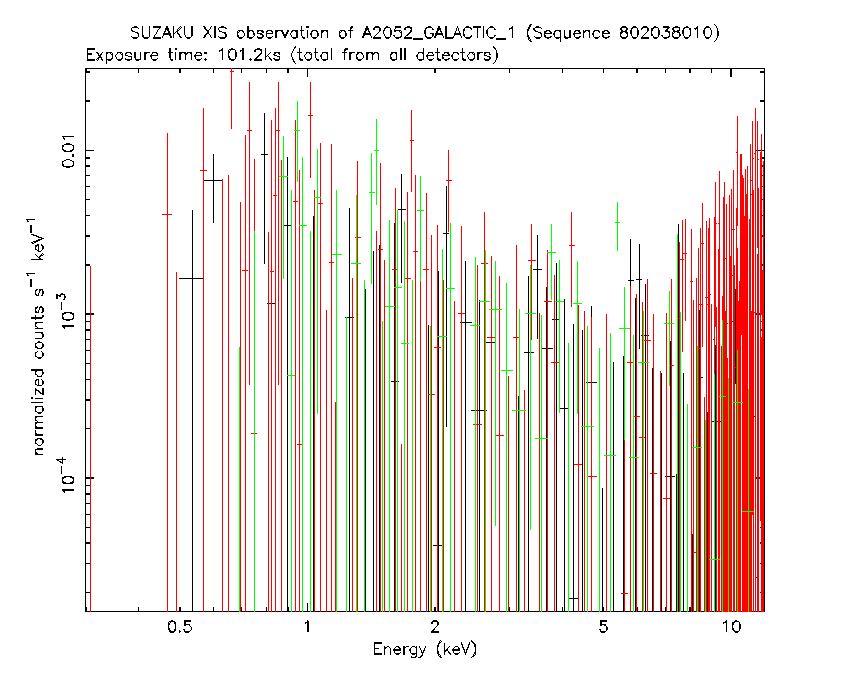 SUZAKU XIS observation of A2052_GALACTIC_1 (Sequence 802038010)
Exposure time: 101.2ks (total from all detectors)

normalized counts $s^{-1}$ $keV^{-1}$

0.01

$10^{-3}$

$10^{-4}$

0.5
1
2
5
10

Energy (keV)